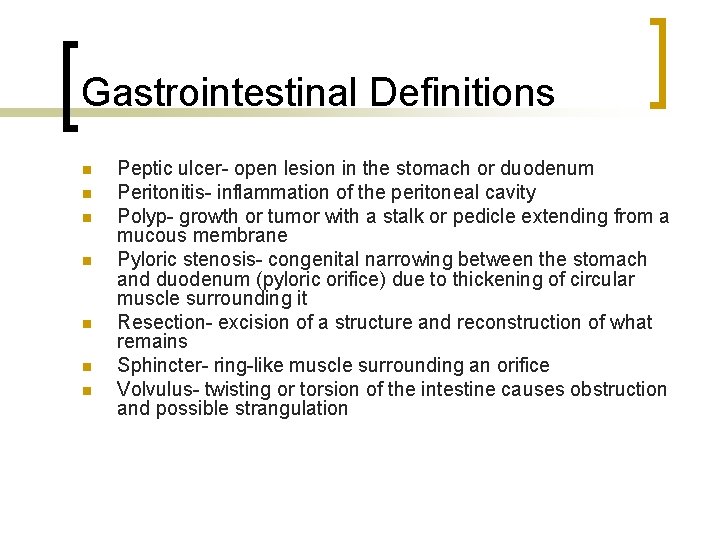 Gastrointestinal Definitions

- Peptic ulcer- open lesion in the stomach or duodenum
- Peritonitis- inflammation of the peritoneal cavity
- Polyp- growth or tumor with a stalk or pedicle extending from a mucous membrane
- Pyloric stenosis- congenital narrowing between the stomach and duodenum (pyloric orifice) due to thickening of circular muscle surrounding it
- Resection- excision of a structure and reconstruction of what remains
- Sphincter- ring-like muscle surrounding an orifice
- Volvulus- twisting or torsion of the intestine causes obstruction and possible strangulation